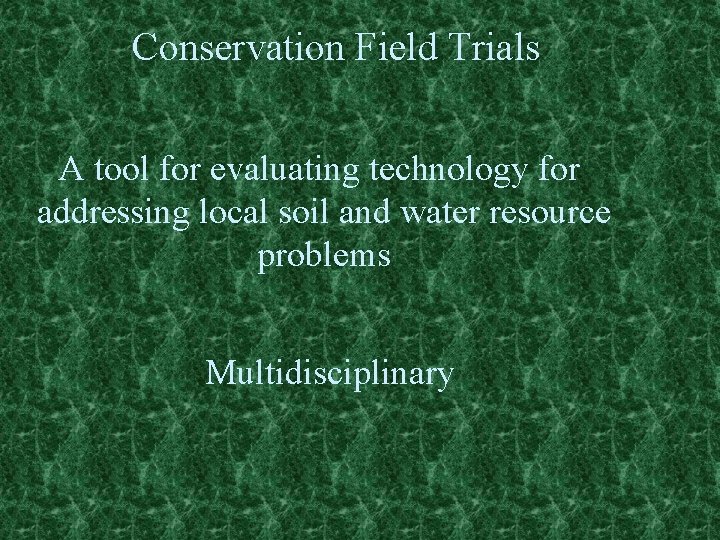 Conservation Field Trials

A tool for evaluating technology for addressing local soil and water resource problems

Multidisciplinary